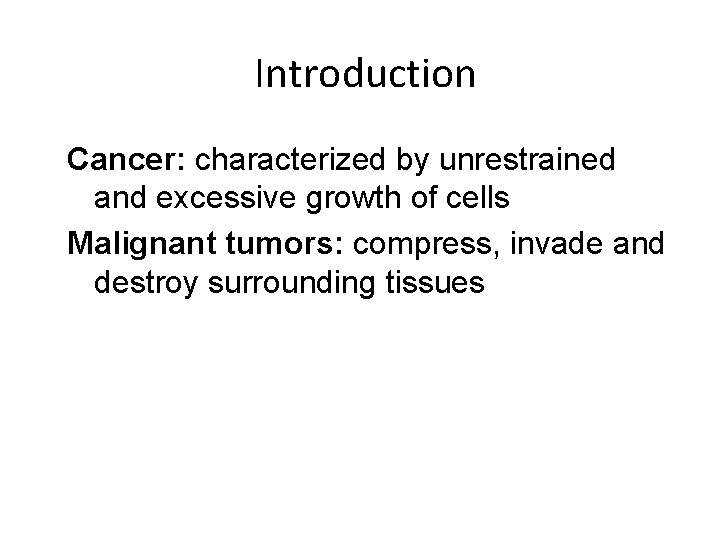 Introduction

Cancer: characterized by unrestrained and excessive growth of cells

Malignant tumors: compress, invade and destroy surrounding tissues